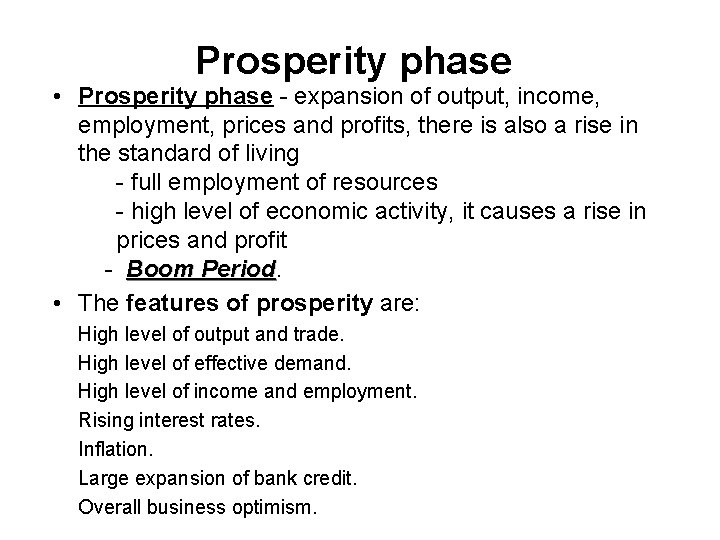 Prosperity phase

• Prosperity phase - expansion of output, income, employment, prices and profits, there is also a rise in the standard of living

- full employment of resources

- high level of economic activity, it causes a rise in prices and profit

- Boom Period.

• The features of prosperity are:

High level of output and trade.

High level of effective demand.

High level of income and employment.

Rising interest rates.

Inflation.

Large expansion of bank credit.

Overall business optimism.